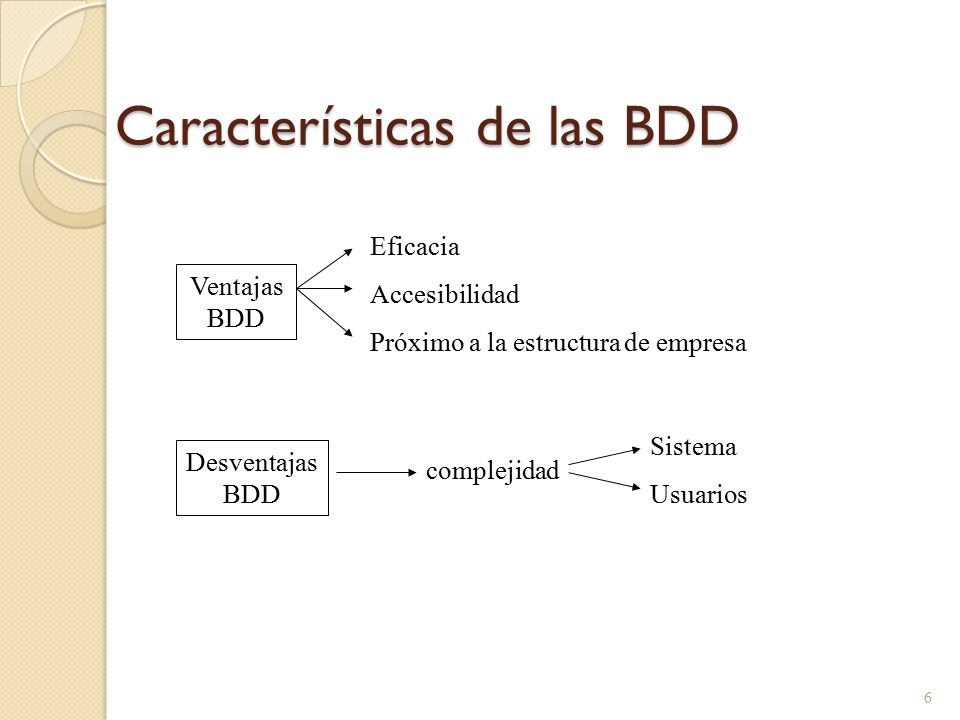 Características de las BDD

Ventajas BDD

Eficacia

Accesibilidad

Próximo a la estructura de empresa

Desventajas BDD

complejidad

Sistema

Usuarios

6